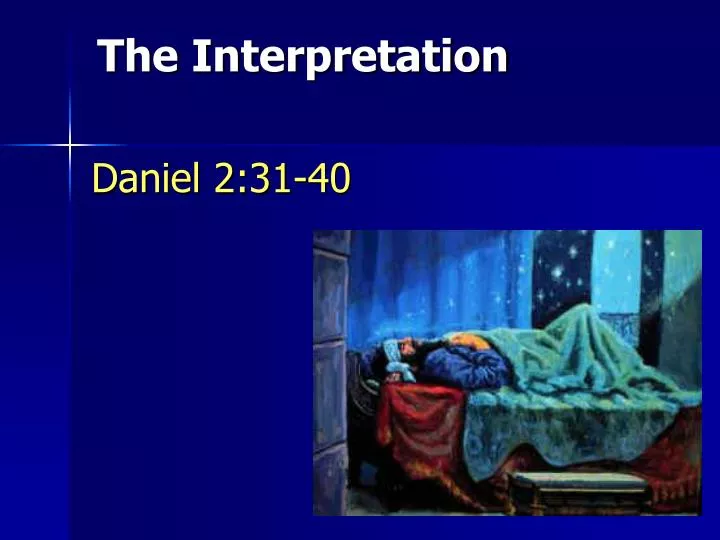 The Interpretation

Daniel 2:31-40